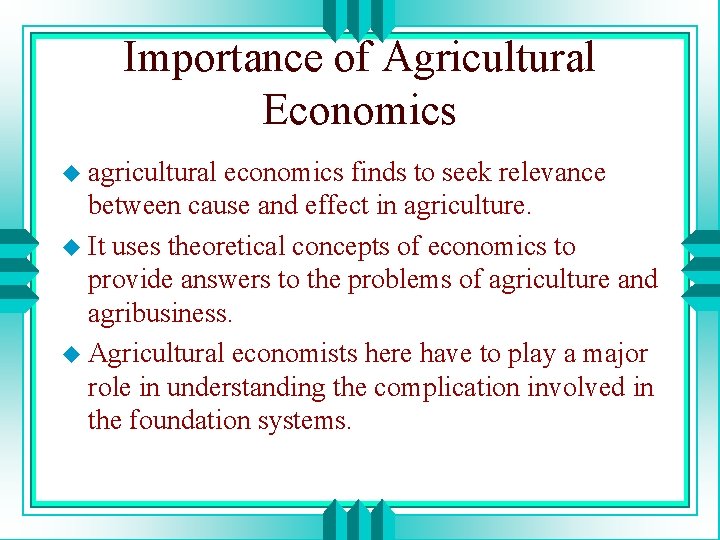 Importance of Agricultural Economics

◆ agricultural economics finds to seek relevance between cause and effect in agriculture.

◆ It uses theoretical concepts of economics to provide answers to the problems of agriculture and agribusiness.

◆ Agricultural economists here have to play a major role in understanding the complication involved in the foundation systems.